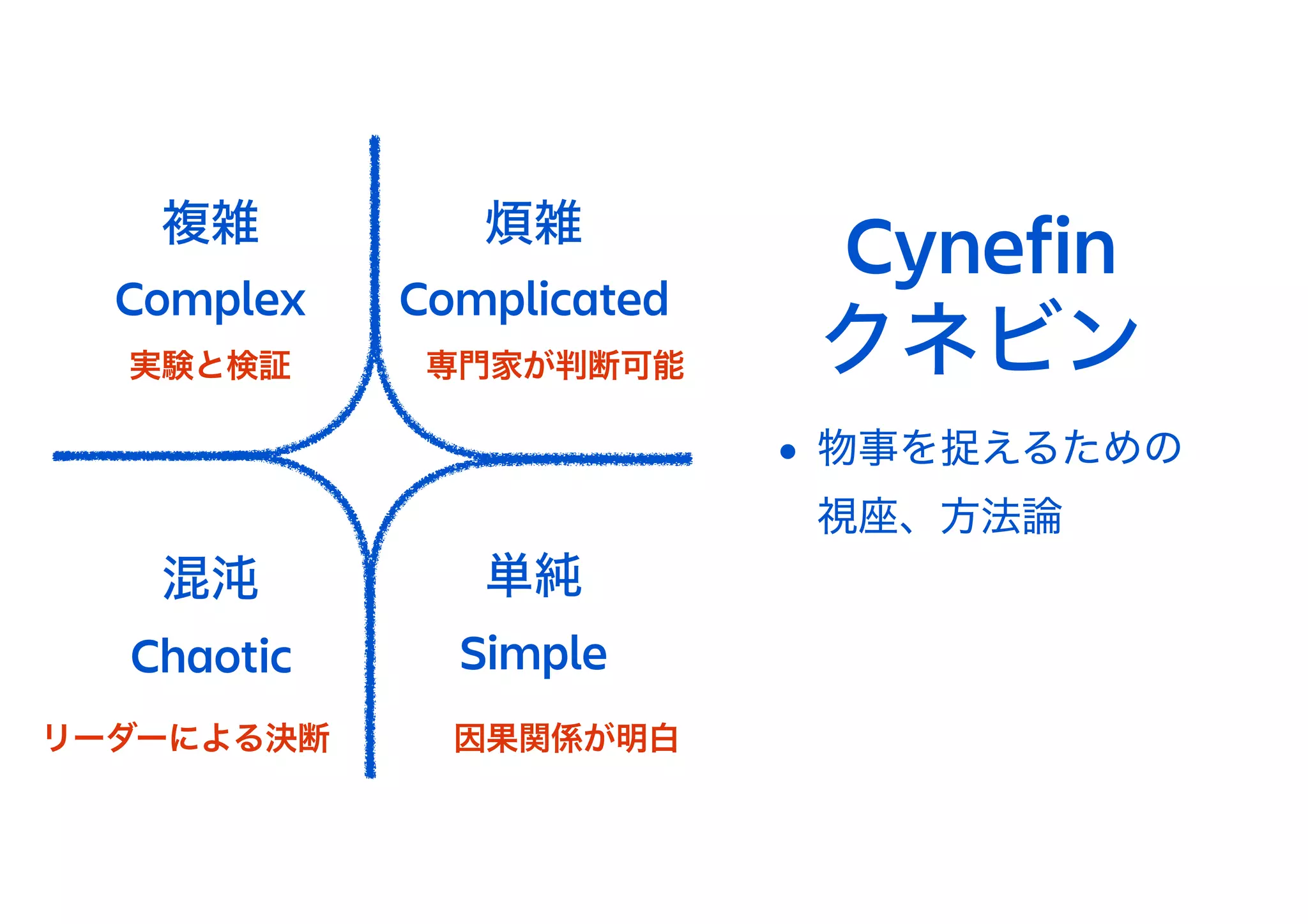 複雑
Complex
実験と検証

煩雑
Complicated
専門家が判断可能

混沌
Chaotic
リーダーによる決断

単純
Simple
因果関係が明白

Cynefin
クネビン

• 物事を捉えるための視座、方法論